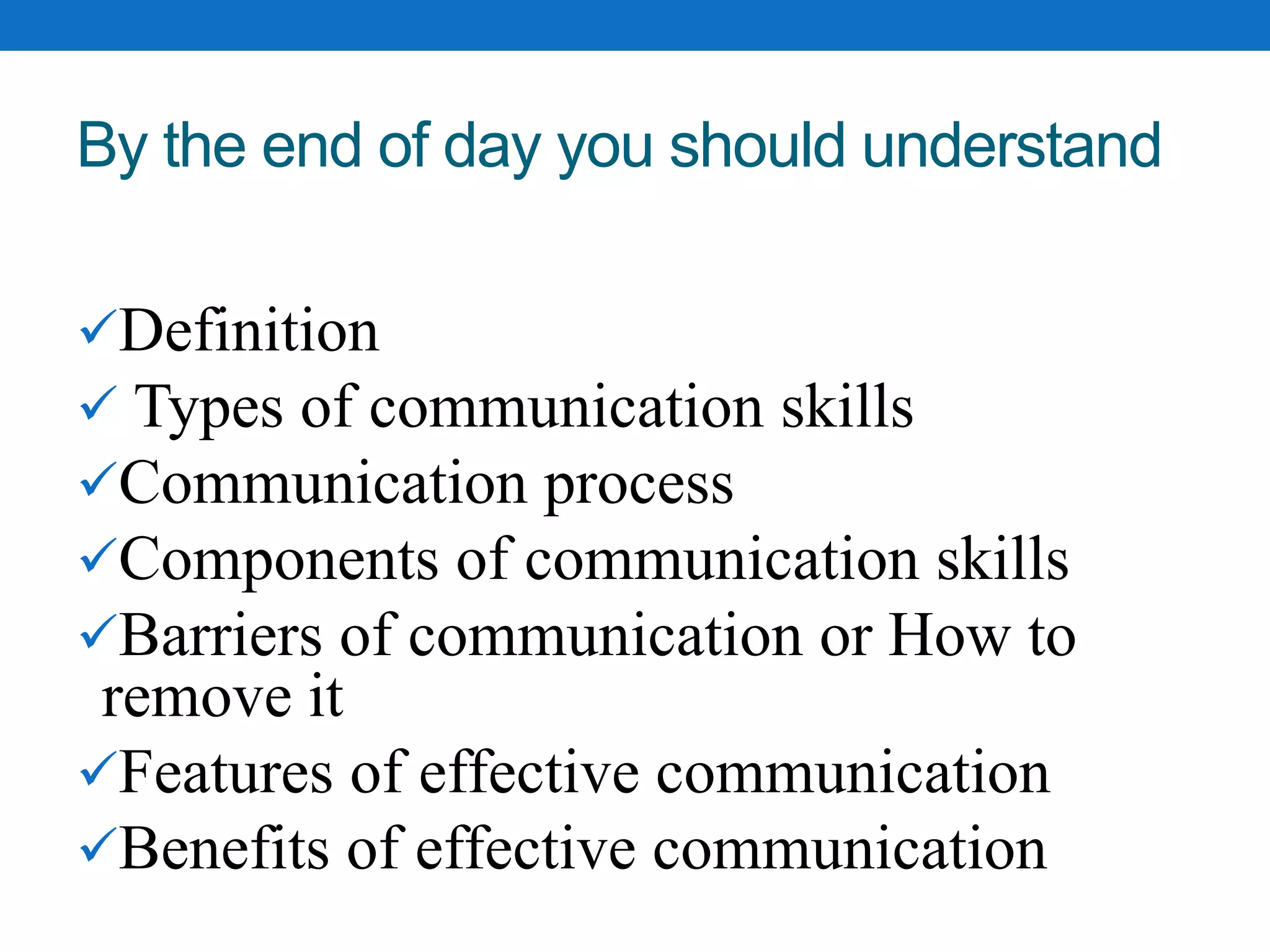 By the end of day you should understand

✓Definition
✓ Types of communication skills
✓Communication process
✓Components of communication skills
✓Barriers of communication or How to remove it
✓Features of effective communication
✓Benefits of effective communication